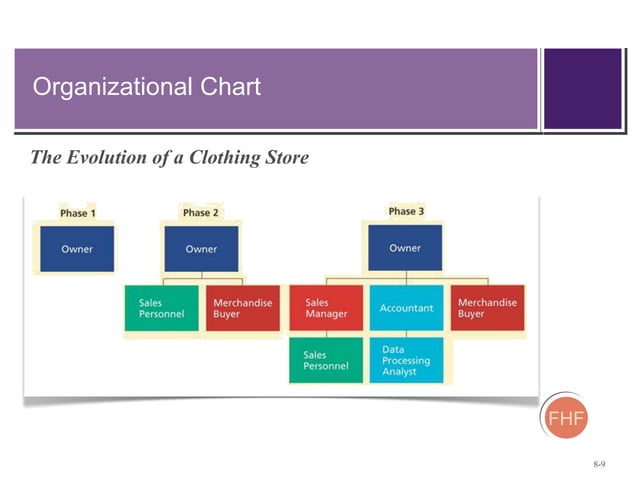 Organizational Chart

The Evolution of a Clothing Store

Phase 1

Owner

Phase 2

Owner

Sales Personnel

Merchandise Buyer

Phase 3

Owner

Sales Manager

Accountant

Merchandise Buyer

Sales Personnel

Data Processing Analyst

FHF

8-9